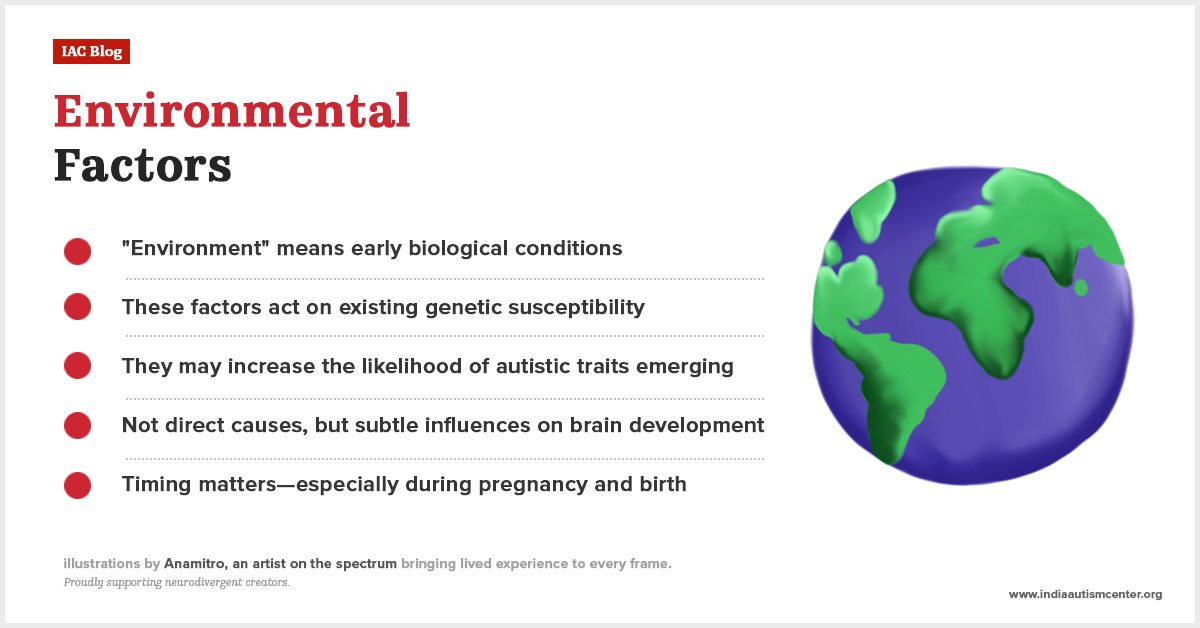 IAC Blog

Environmental Factors

"Environment" means early biological conditions

These factors act on existing genetic susceptibility

They may increase the likelihood of autistic traits emerging

Not direct causes, but subtle influences on brain development

Timing matters—especially during pregnancy and birth

illustrations by Anamitro, an artist on the spectrum bringing lived experience to every frame.
Proudly supporting neurodivergent creators.

www.indiaautismcenter.org